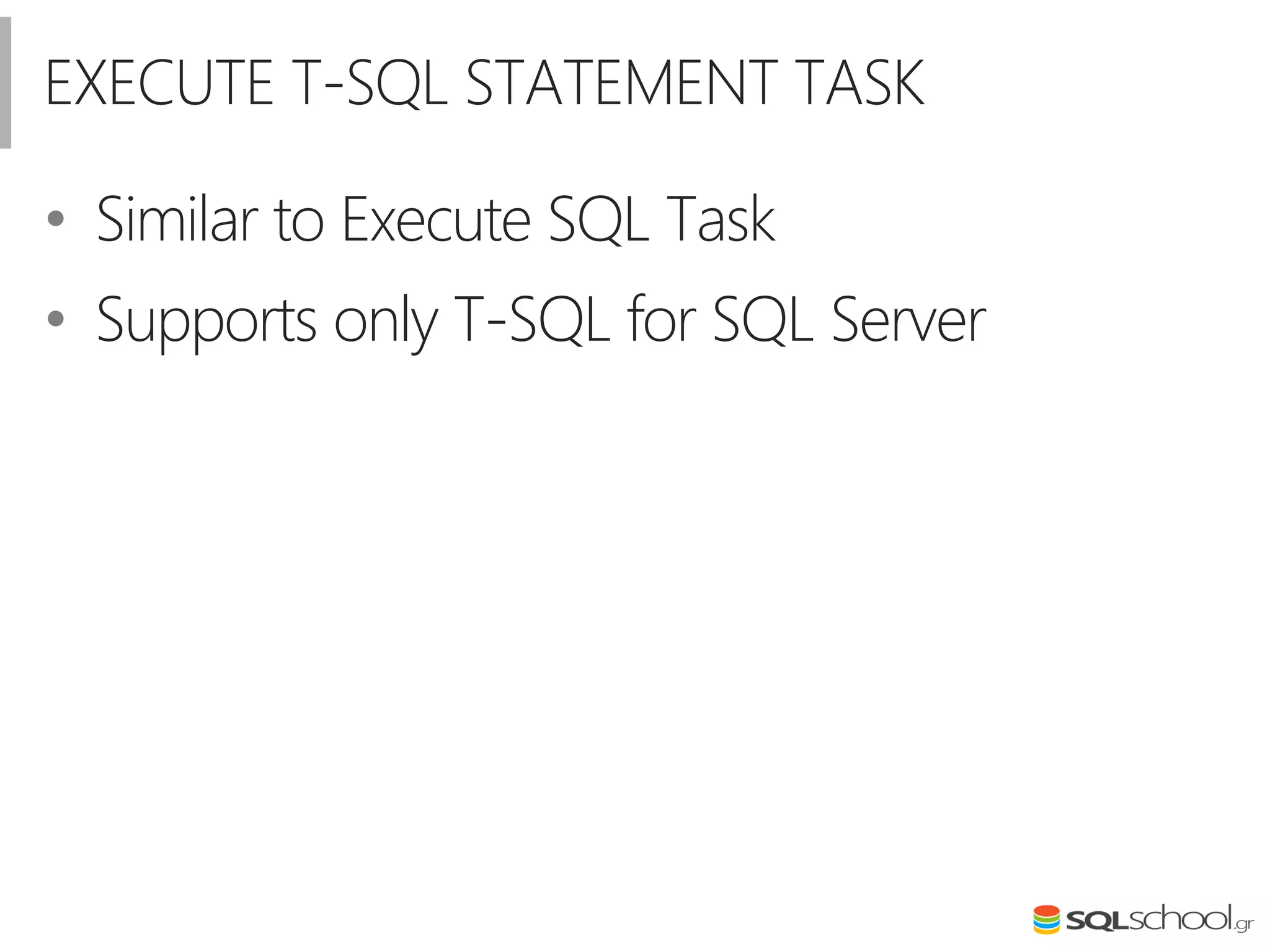 EXECUTE T-SQL STATEMENT TASK

• Similar to Execute SQL Task
• Supports only T-SQL for SQL Server

SQLschool.gr